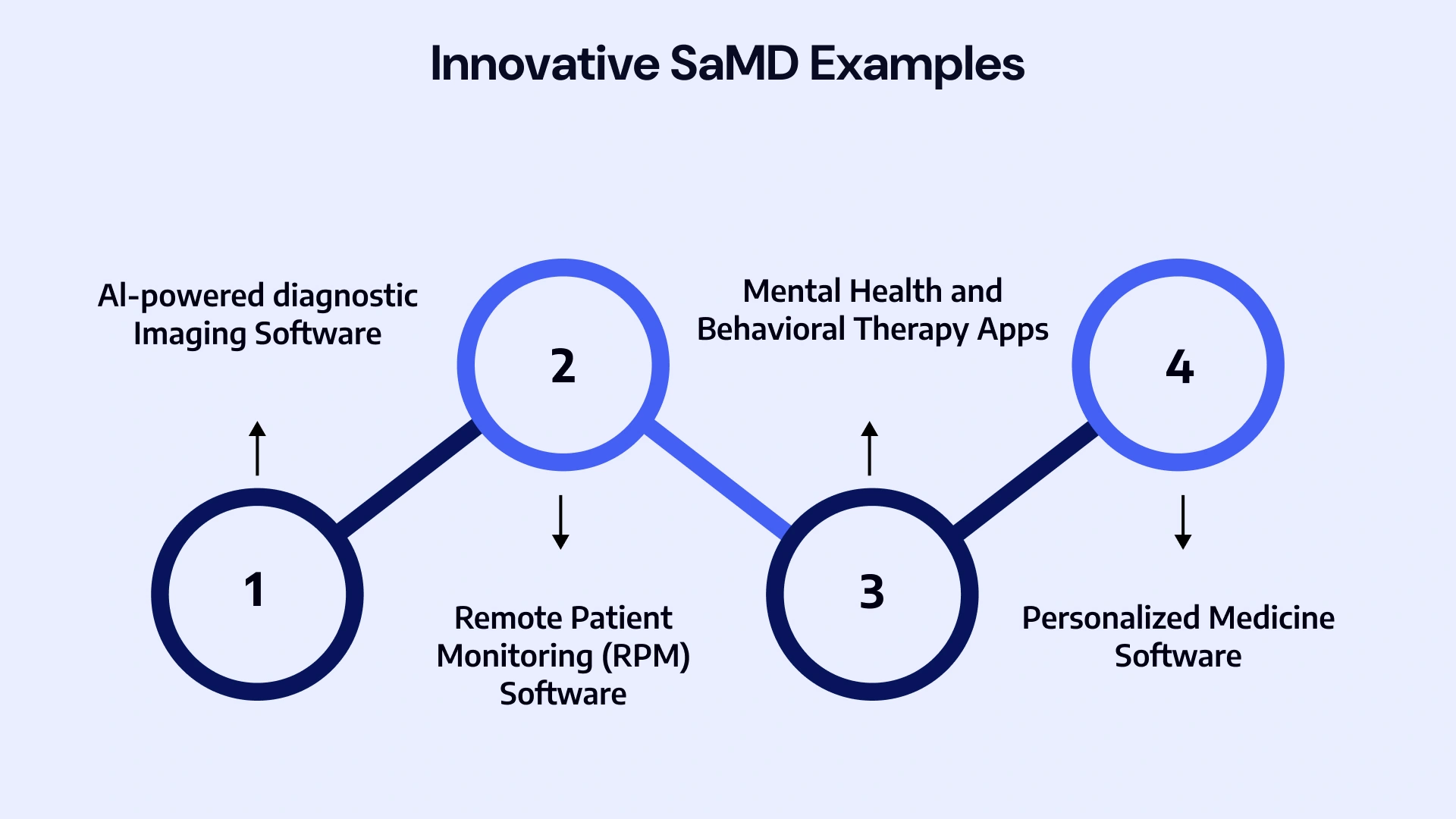 Innovative SaMD Examples

AI-powered diagnostic Imaging Software

1

2

Remote Patient Monitoring (RPM) Software

Mental Health and Behavioral Therapy Apps

3

4

Personalized Medicine Software